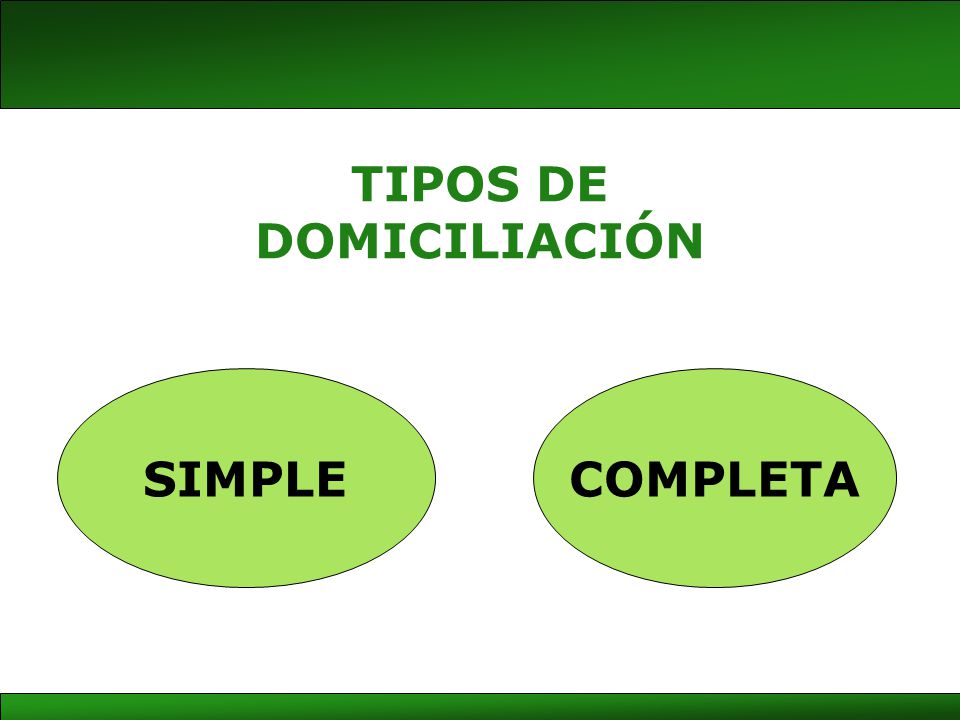 TIPOS DE DOMICILIACIÓN

SIMPLE

COMPLETA